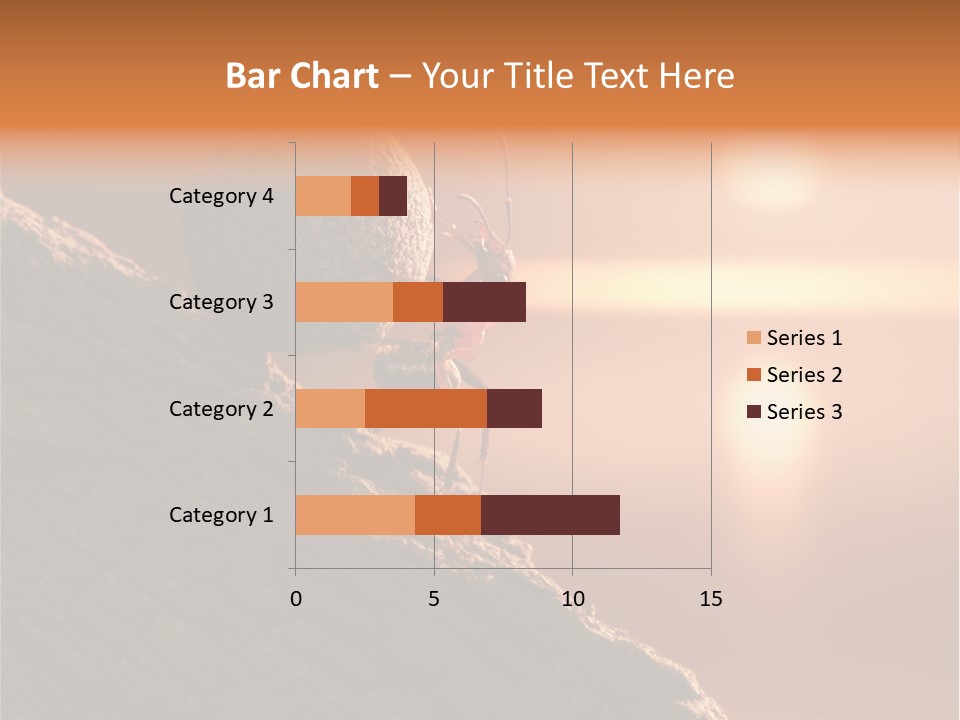 Bar Chart – Your Title Text Here

Category 4
Category 3
Category 2
Category 1

0
5
10
15

Series 1
Series 2
Series 3